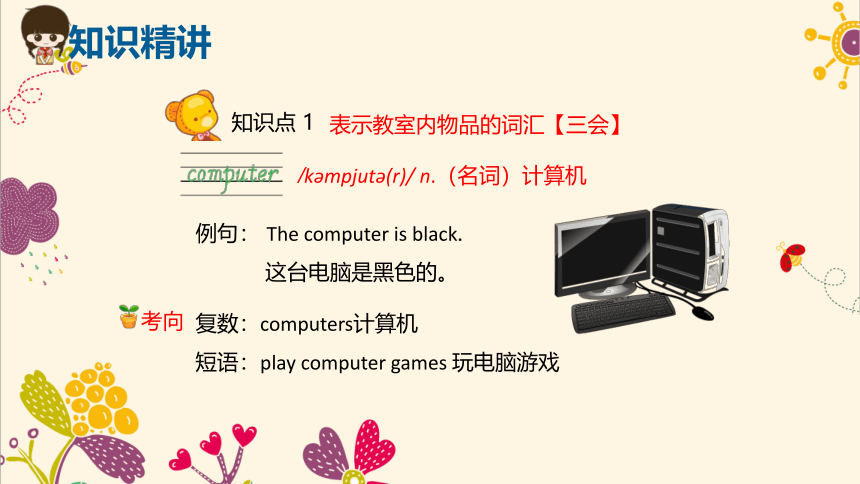 知识精讲

知识点 1 表示教室内物品的词汇【三会】

computer /kəmpjutə(r)/ n.（名词）计算机

例句： The computer is black.
这台电脑是黑色的。

考向 复数：computers计算机
短语：play computer games 玩电脑游戏